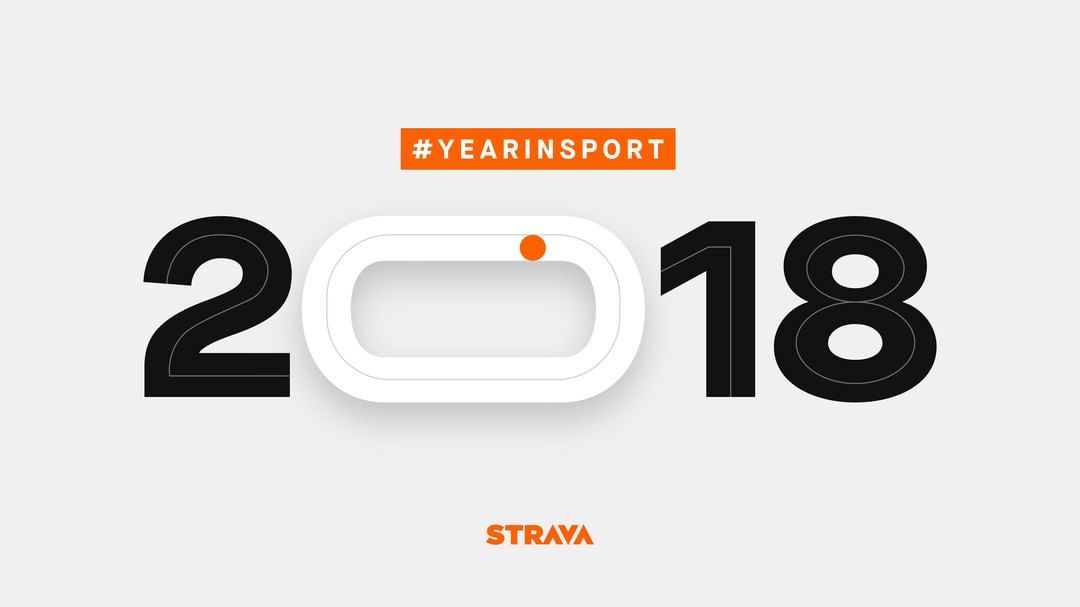 #YEARINSPORT

2018

STRAVA